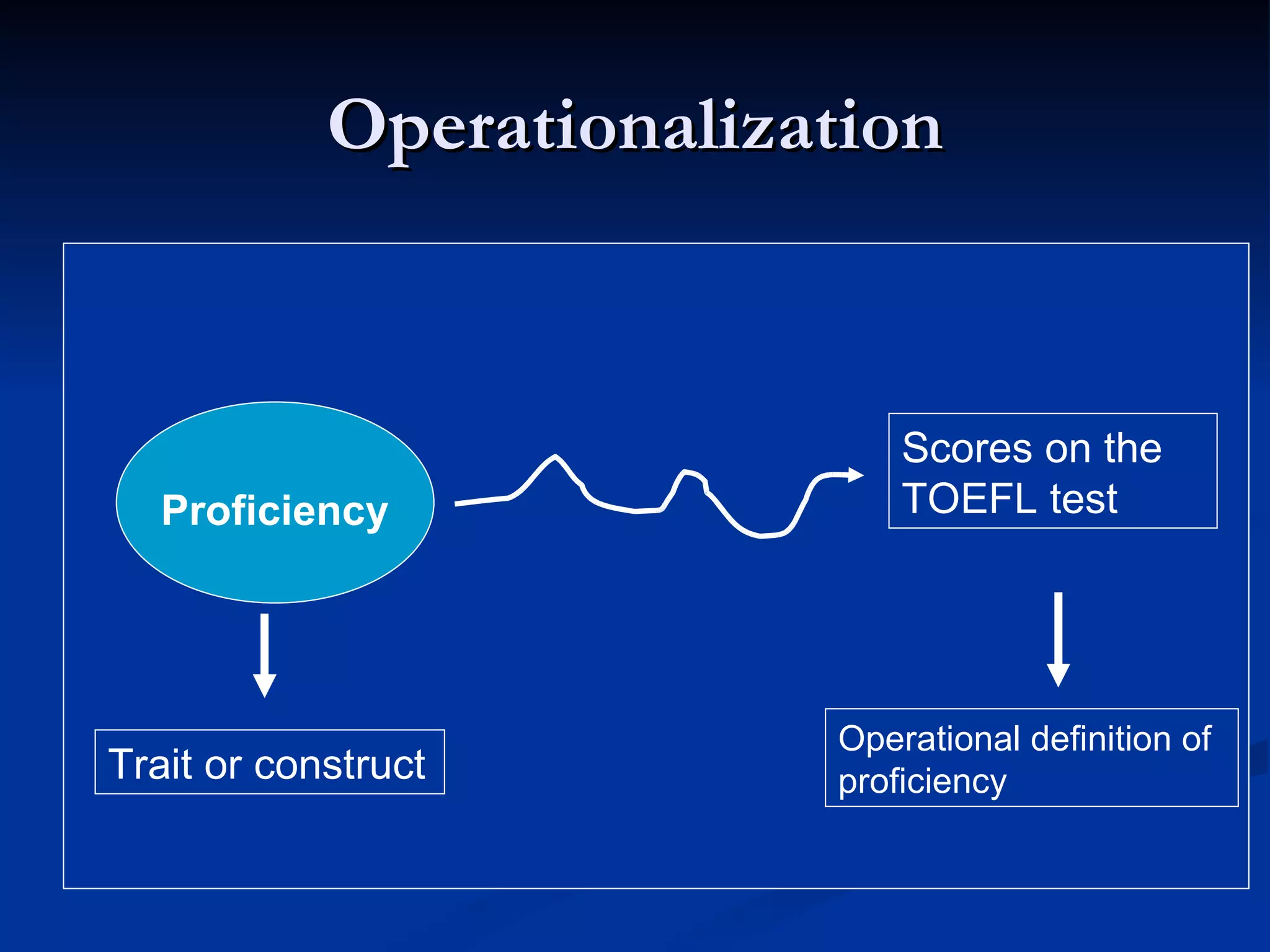 Operationalization

Proficiency

Scores on the TOEFL test

Trait or construct

Operational definition of proficiency